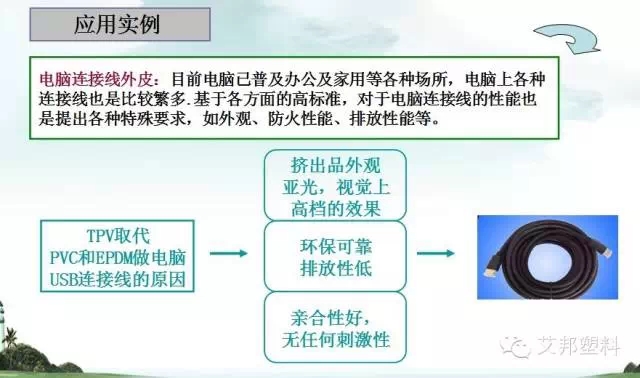 应用实例

电脑连接线外皮：目前电脑已普及办公及家用等各种场所，电脑上各种连接线也是比较繁多.基于各方面的高标准，对于电脑连接线的性能也是提出各种特殊要求，如外观、防火性能、排放性能等。

TPV取代
PVC和EPDM做电脑
USB连接线的原因

挤出品外观
亚光，视觉上
高档的效果

环保可靠
排放性低

亲合性好，
无任何刺激性

艾邦塑料